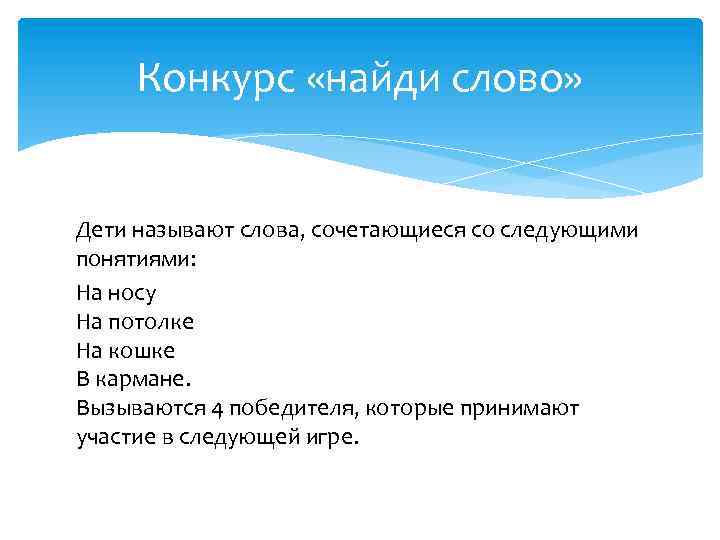 Конкурс «найди слово»

Дети называют слова, сочетающиеся со следующими понятиями:

На носу
На потолке
На кошке
В кармане.
Вызываются 4 победителя, которые принимают участие в следующей игре.